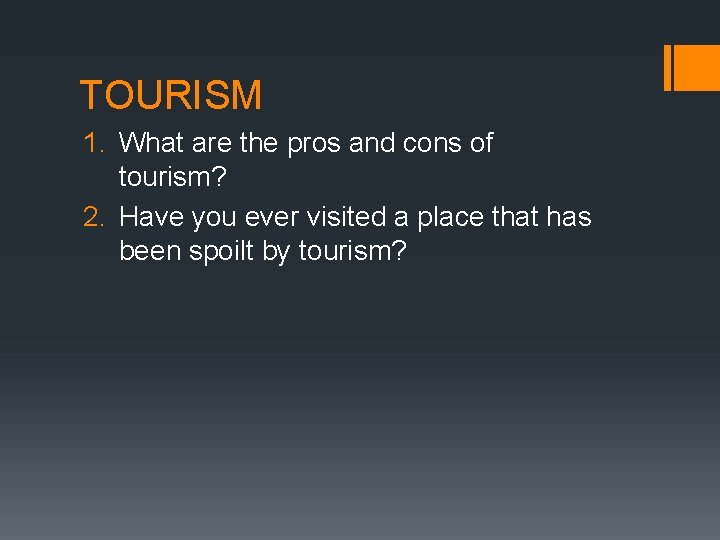 TOURISM

1. What are the pros and cons of tourism?
2. Have you ever visited a place that has been spoilt by tourism?